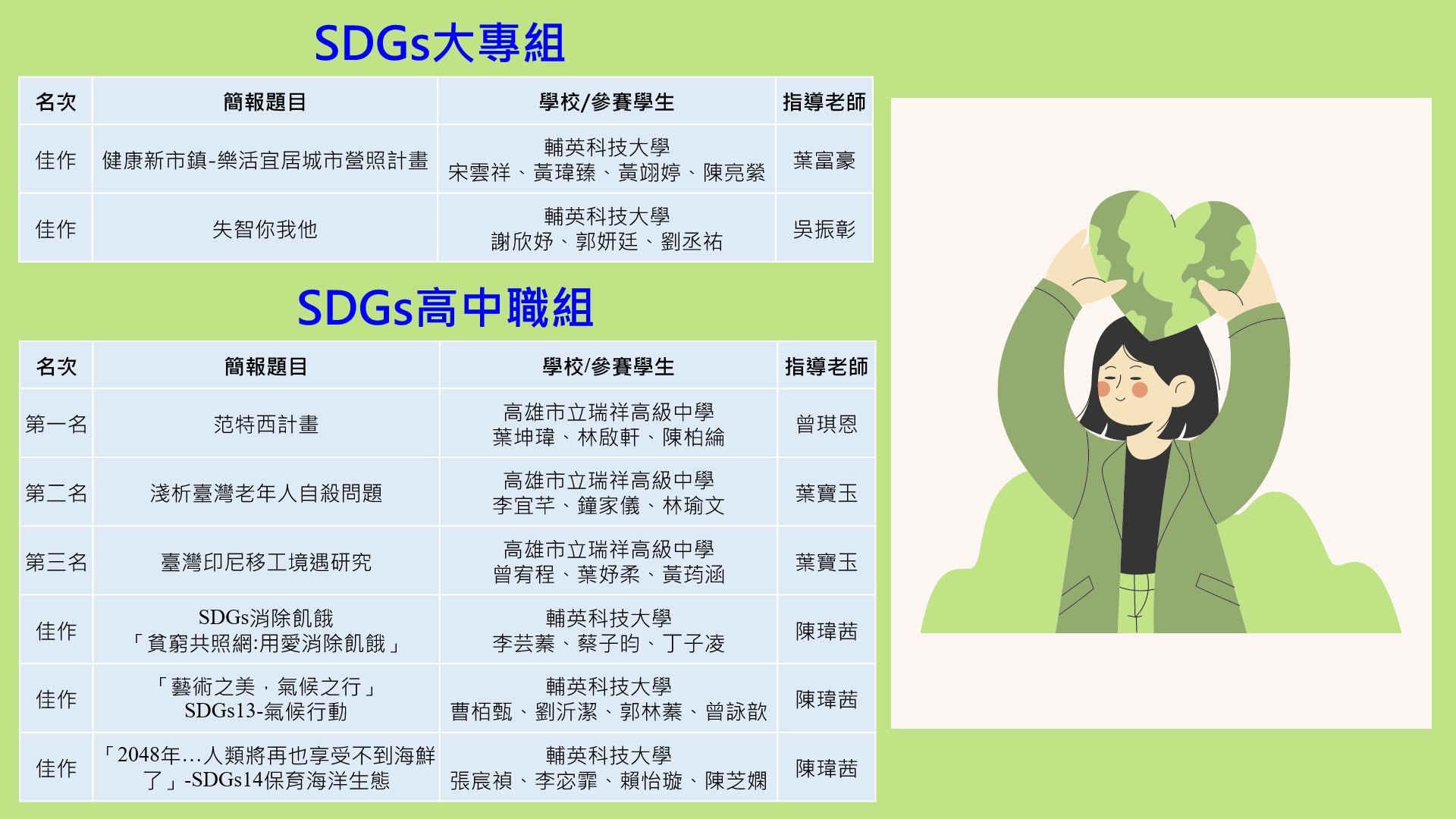 SDGs大專組

| 名次 | 簡報題目 | 學校/參賽學生 | 指導老師 |
|---|---|---|---|
| 佳作 | 健康新市鎮-樂活宜居城市營照計畫 | 輔英科技大學 宋雲祥、黃瑋臻、黃翊婷、陳亮縈 | 葉富豪 |
| 佳作 | 失智你我他 | 輔英科技大學 謝欣妤、郭妍廷、劉丞祐 | 吳振彰 |

SDGs高中職組

| 名次 | 簡報題目 | 學校/參賽學生 | 指導老師 |
|---|---|---|---|
| 第一名 | 范特西計畫 | 高雄市立瑞祥高級中學 葉坤瑋、林啟軒、陳柏綸 | 曾琪恩 |
| 第二名 | 淺析臺灣老年人自殺問題 | 高雄市立瑞祥高級中學 李宜芊、鐘家儀、林瑜文 | 葉寶玉 |
| 第三名 | 臺灣印尼移工境遇研究 | 高雄市立瑞祥高級中學 曾宥程、葉妤柔、黃筠涵 | 葉寶玉 |
| 佳作 | SDGs消除飢餓 「貧窮共照網:用愛消除飢餓」 | 輔英科技大學 李芸蓁、蔡子昀、丁子凌 | 陳瑋茜 |
| 佳作 | 「藝術之美，氣候之行」 SDGs13-氣候行動 | 輔英科技大學 曹栢甄、劉沂潔、郭林蓁、曾詠歆 | 陳瑋茜 |
| 佳作 | 「2048年…人類將再也享受不到海鮮了」-SDGs14保育海洋生態 | 輔英科技大學 張宸禎、李宓霏、賴怡璇、陳芝嫻 | 陳瑋茜 |